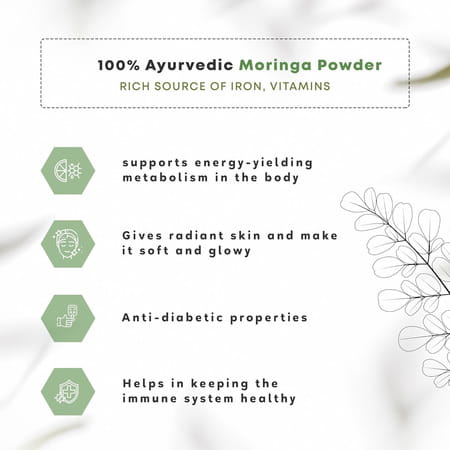 100% Ayurvedic Moringa Powder
RICH SOURCE OF IRON, VITAMINS

supports energy-yielding metabolism in the body

Gives radiant skin and make it soft and glowy

Anti-diabetic properties

Helps in keeping the immune system healthy